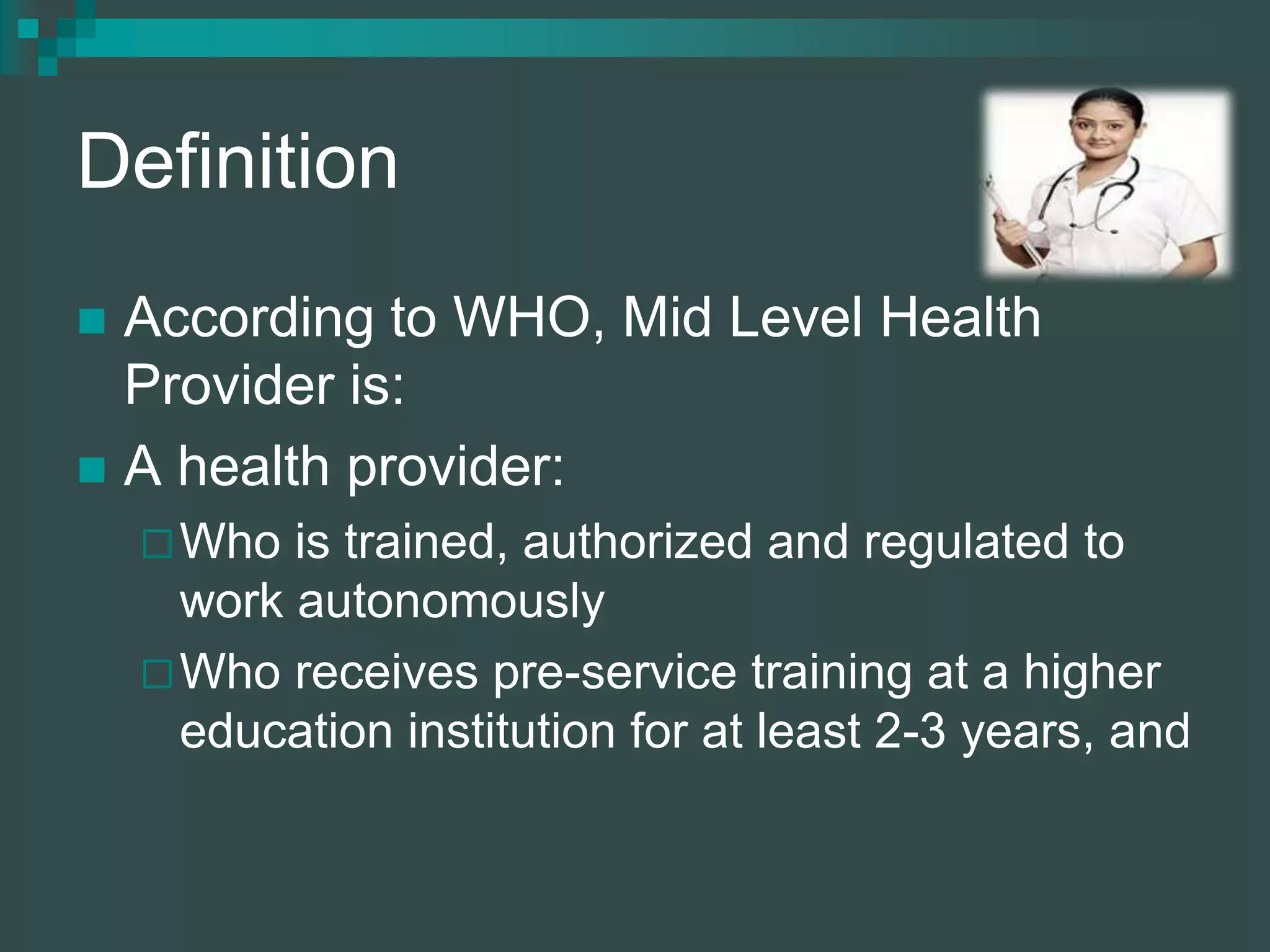 Definition

According to WHO, Mid Level Health Provider is:

A health provider:

Who is trained, authorized and regulated to work autonomously

Who receives pre-service training at a higher education institution for at least 2-3 years, and